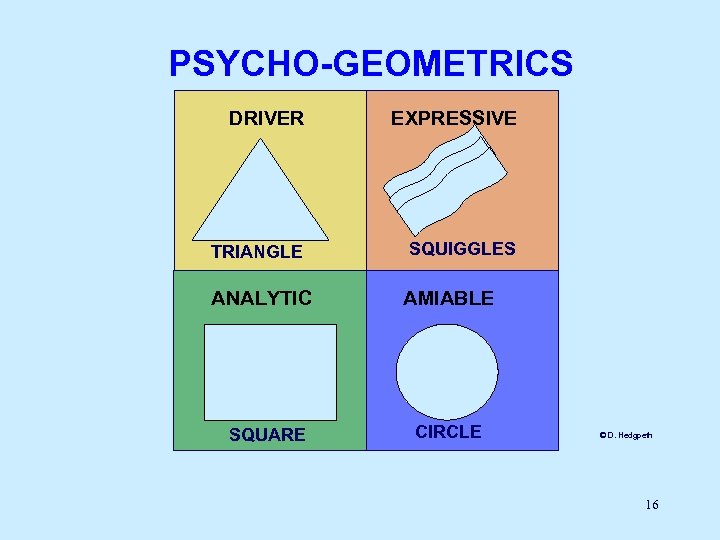 PSYCHO-GEOMETRICS

DRIVER

TRIANGLE

EXPRESSIVE

SQUIGGLES

ANALYTIC

SQUARE

AMIABLE

CIRCLE

©D. Hedgpeth

16